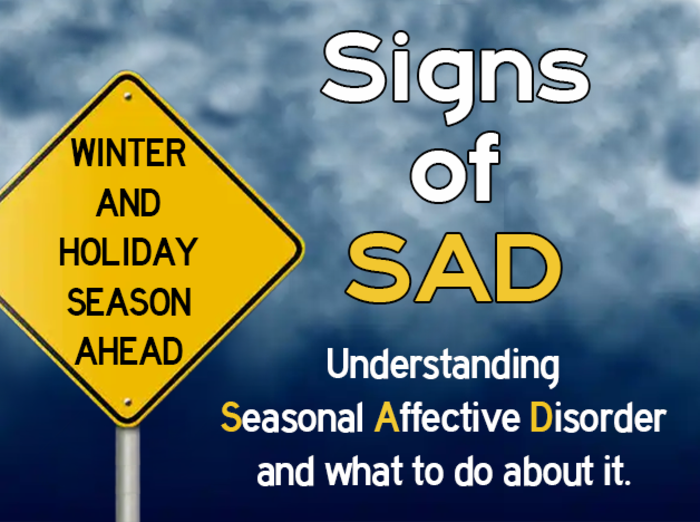 WINTER AND HOLIDAY SEASON AHEAD

Signs of SAD

Understanding Seasonal Affective Disorder and what to do about it.